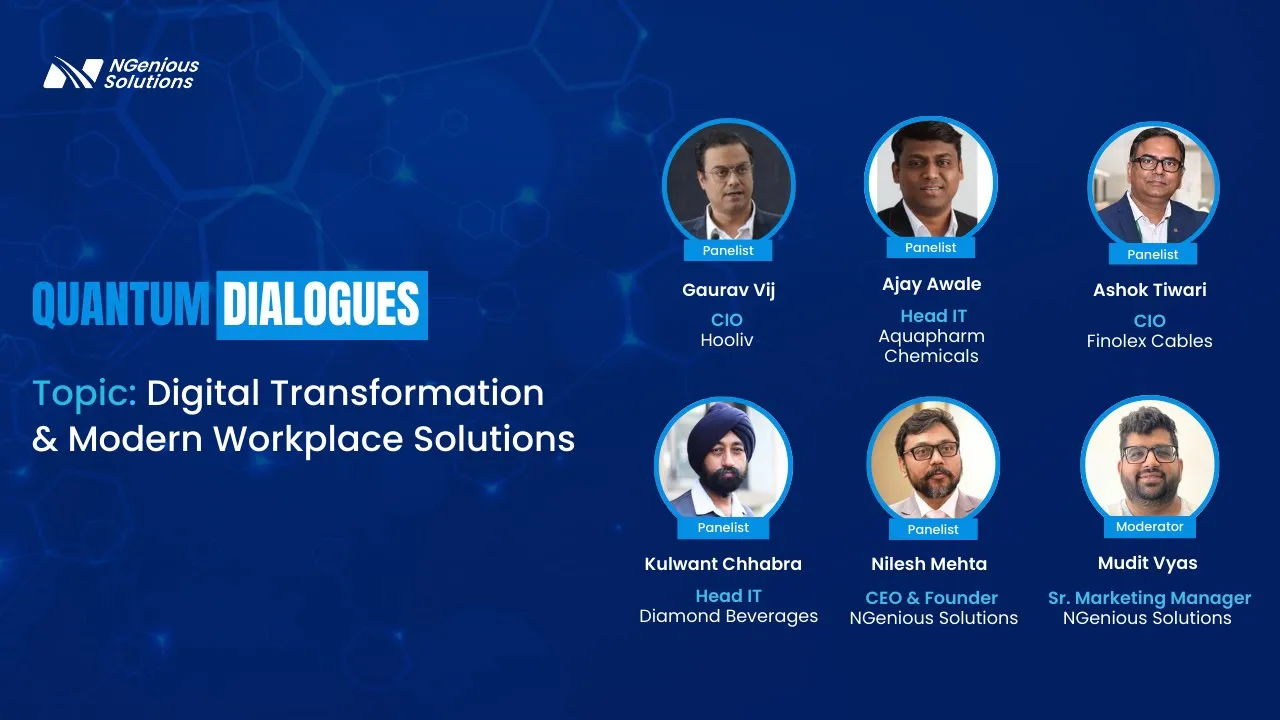 NGenious Solutions

QUANTUM DIALOGUES

Topic: Digital Transformation & Modern Workplace Solutions

Panelist
Gaurav Vij
CIO
Hooliv

Panelist
Ajay Awale
Head IT
Aquapharm Chemicals

Panelist
Ashok Tiwari
CIO
Finolex Cables

Panelist
Kulwant Chhabra
Head IT
Diamond Beverages

Panelist
Nilesh Mehta
CEO & Founder
NGenious Solutions

Moderator
Mudit Vyas
Sr. Marketing Manager
NGenious Solutions